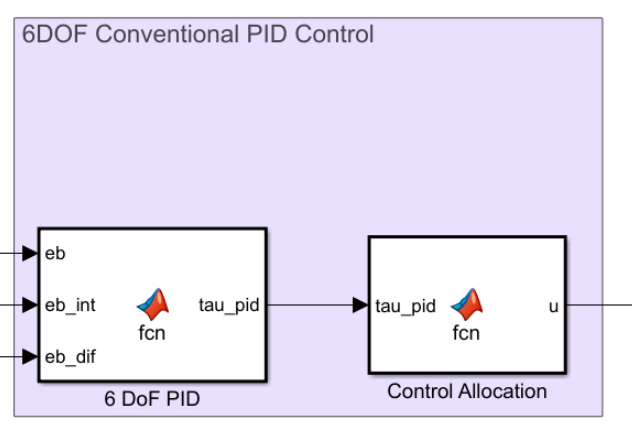 6DOF Conventional PID Control

eb
eb_int
eb_dif
fcn
tau_pid
6 DoF PID

tau_pid
fcn
u
Control Allocation